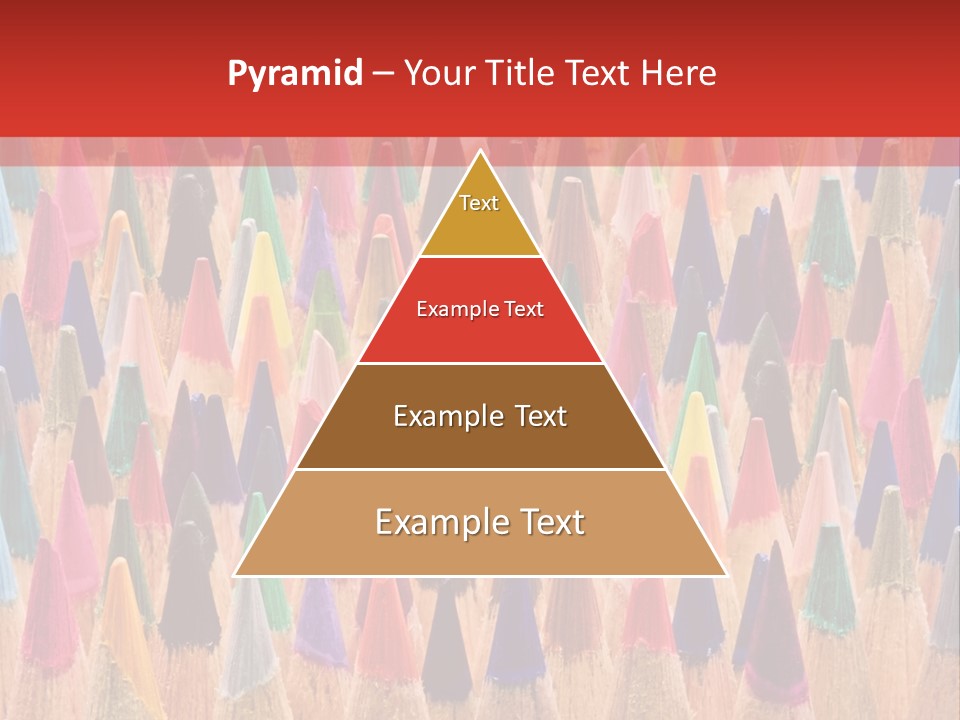 Pyramid – Your Title Text Here

Text

Example Text

Example Text

Example Text